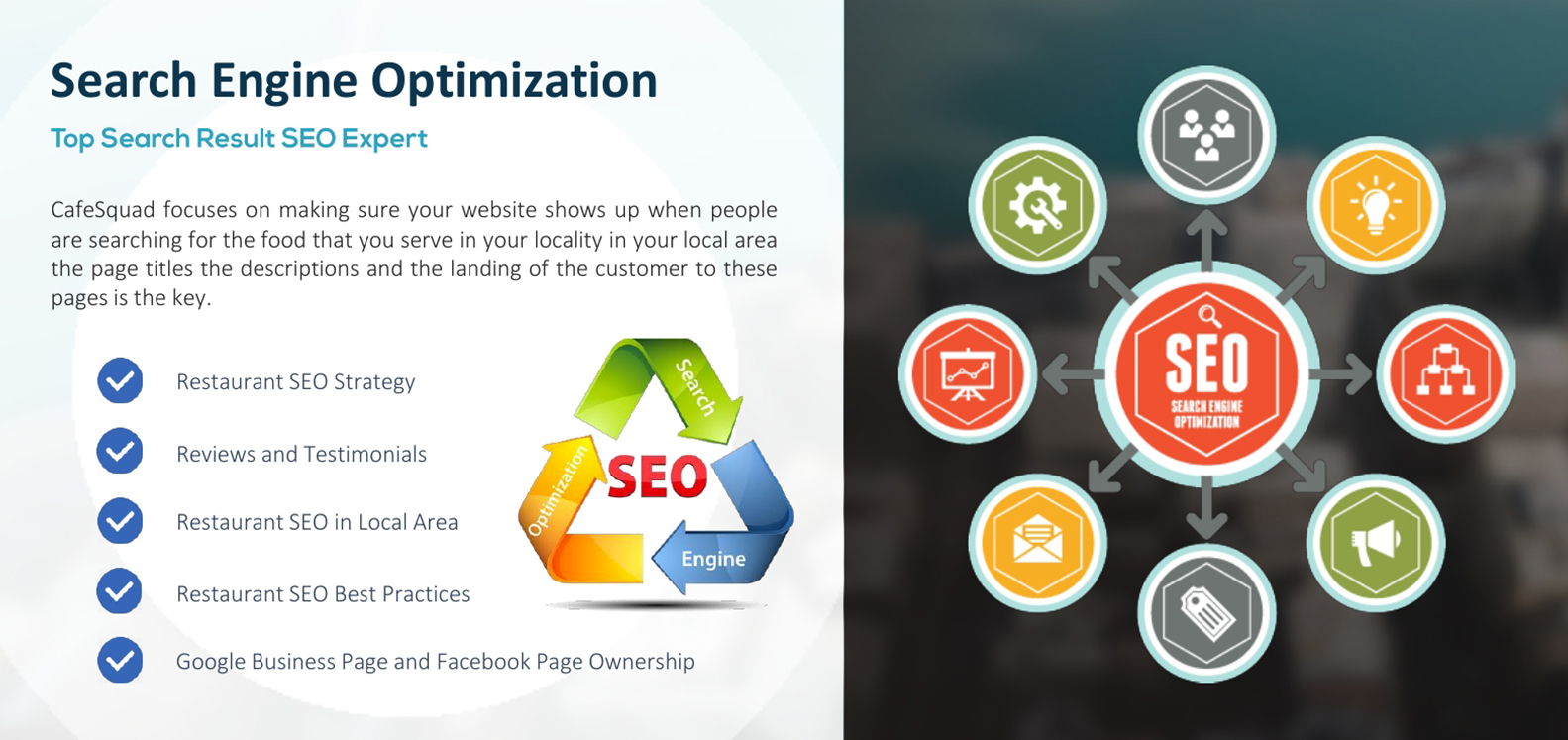 Search Engine Optimization

Top Search Result SEO Expert

CafeSquad focuses on making sure your website shows up when people are searching for the food that you serve in your locality in your local area the page titles the descriptions and the landing of the customer to these pages is the key.

Restaurant SEO Strategy

Reviews and Testimonials

Restaurant SEO in Local Area

Restaurant SEO Best Practices

Google Business Page and Facebook Page Ownership

Search
SEO
Optimization
Engine

SEO
SEARCH ENGINE OPTIMIZATION